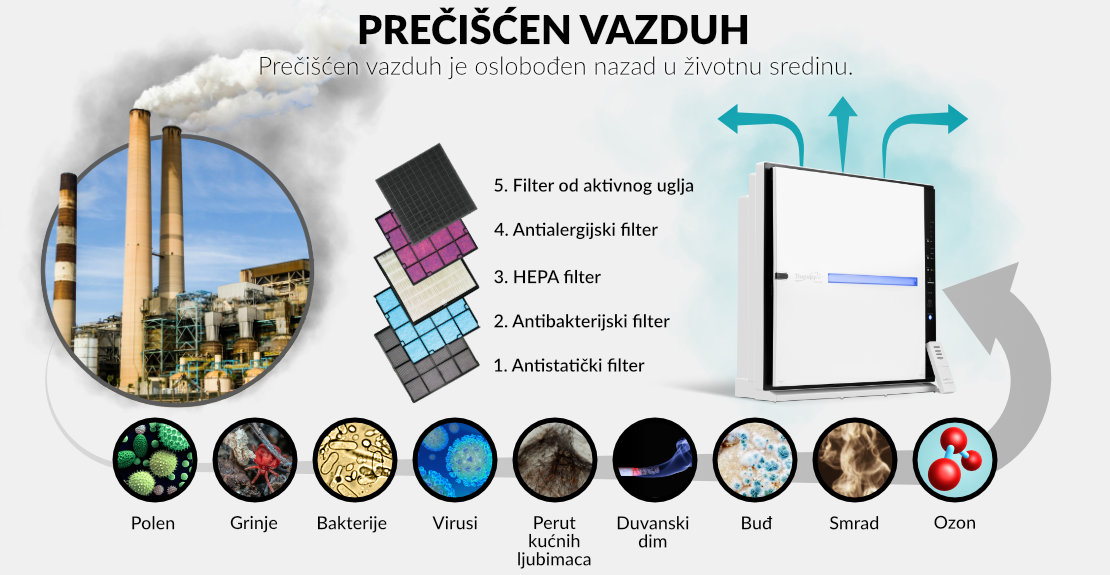 PREČIŠĆEN VAZDUH
Prečišćen vazduh je oslobođen nazad u životnu sredinu.

5. Filter od aktivnog uglja
4. Antialergijski filter
3. HEPA filter
2. Antibakterijski filter
1. Antistatički filter

Polen
Grinje
Bakterije
Virusi
Perut kućnih ljubimaca
Duvanski dim
Buđ
Smrad
Ozon